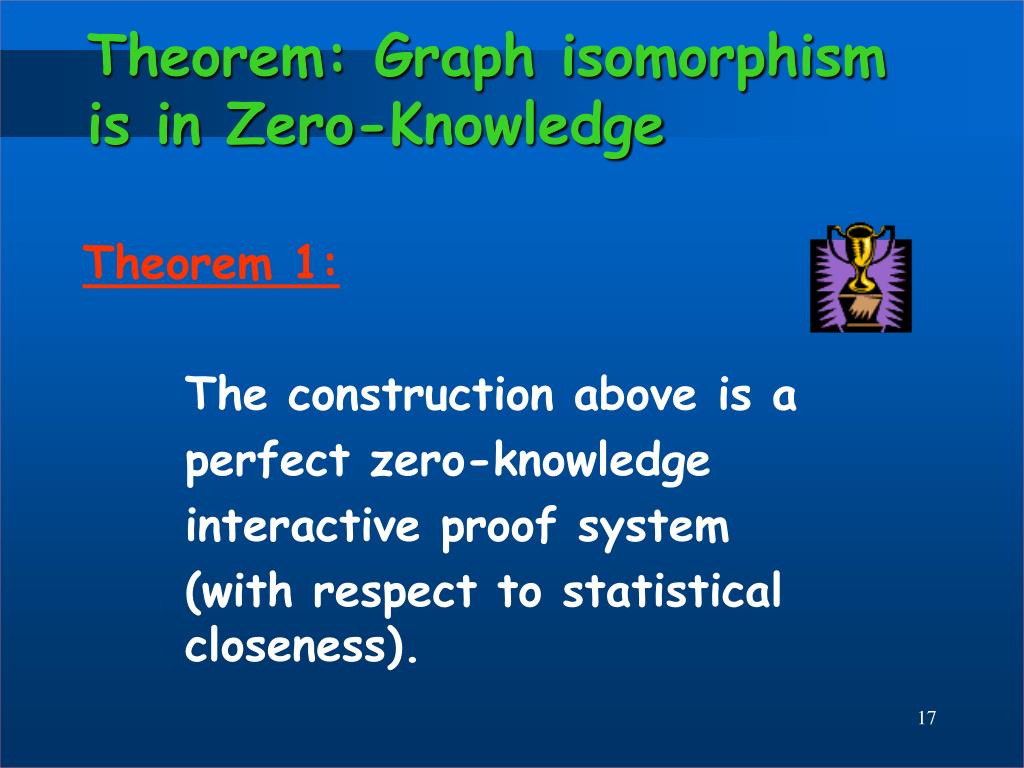 Theorem: Graph isomorphism is in Zero-Knowledge

Theorem 1:

The construction above is a perfect zero-knowledge interactive proof system (with respect to statistical closeness).

17